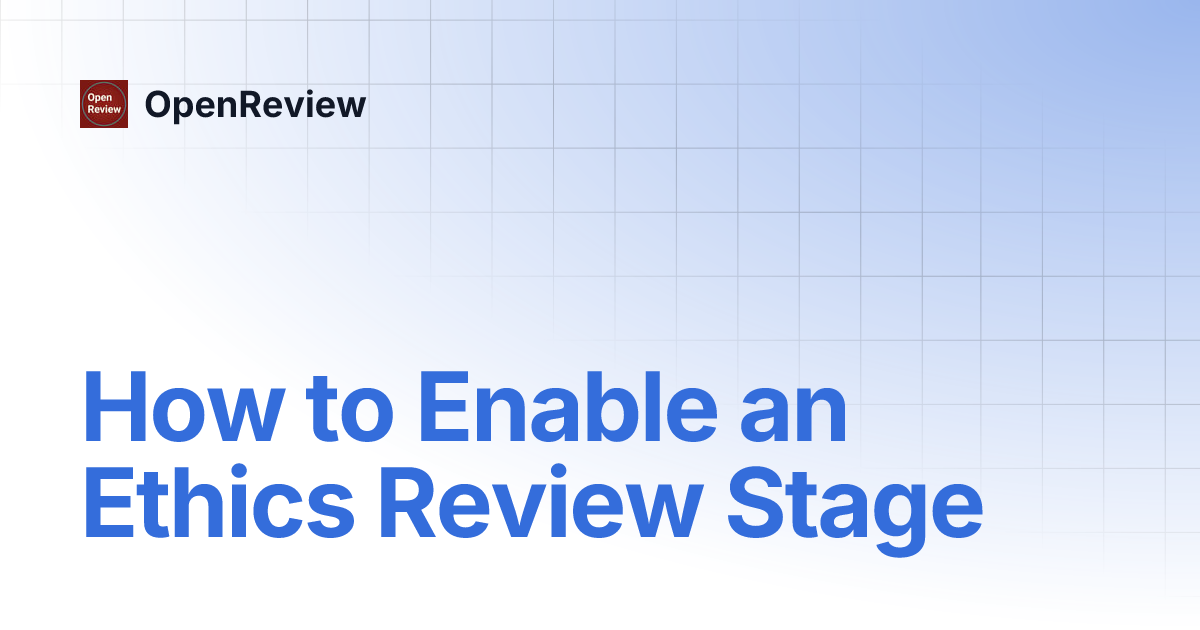 Open Review

OpenReview

How to Enable an Ethics Review Stage